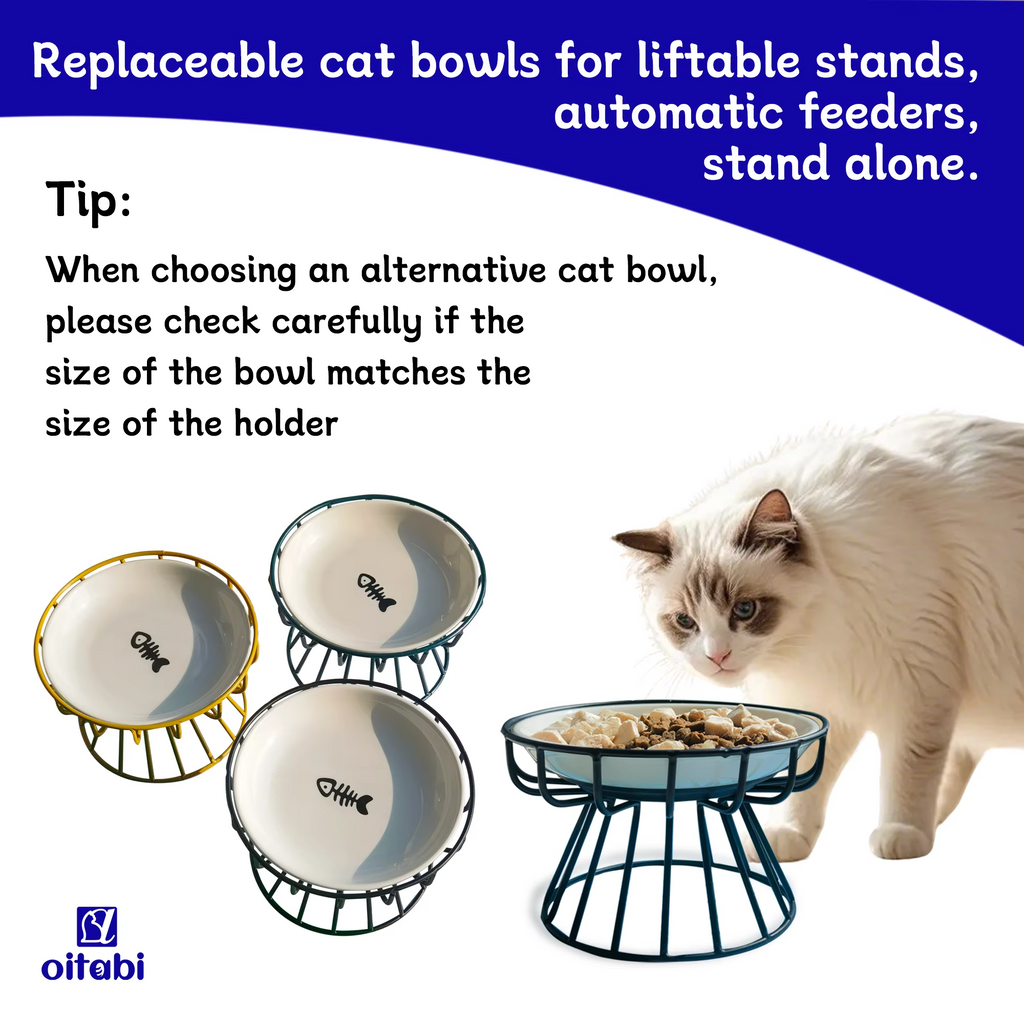 Replaceable cat bowls for liftable stands, automatic feeders, stand alone.

Tip:

When choosing an alternative cat bowl, please check carefully if the size of the bowl matches the size of the holder

oitabi